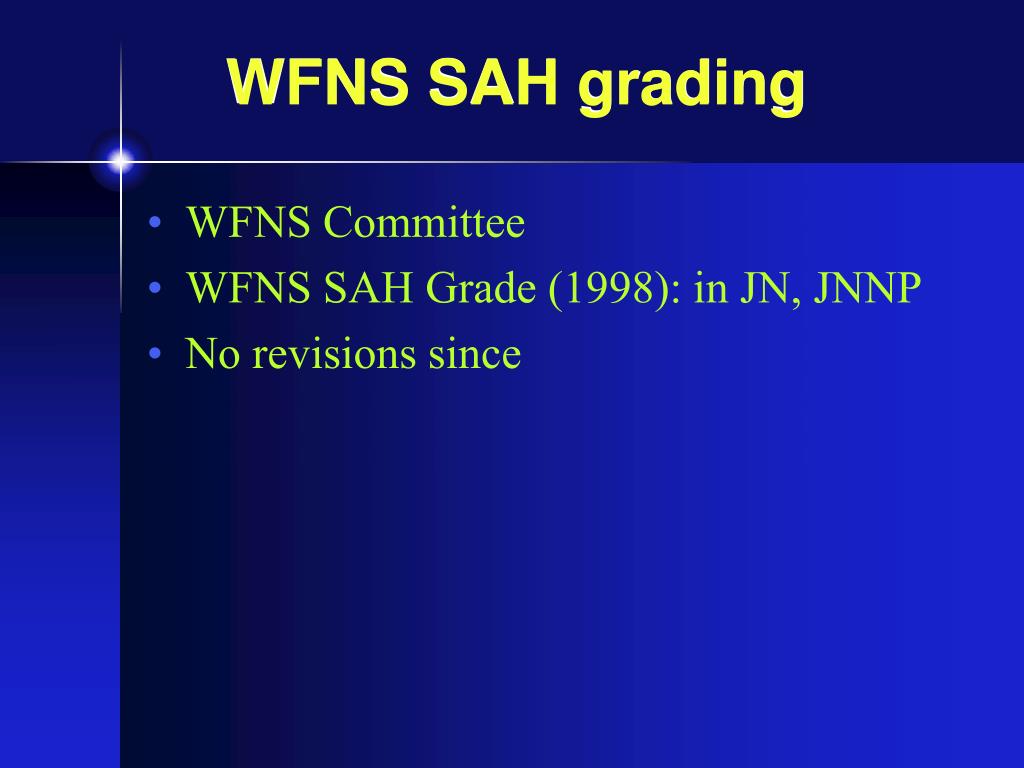 WFNS SAH grading

• WFNS Committee
• WFNS SAH Grade (1998): in JN, JNNP
• No revisions since